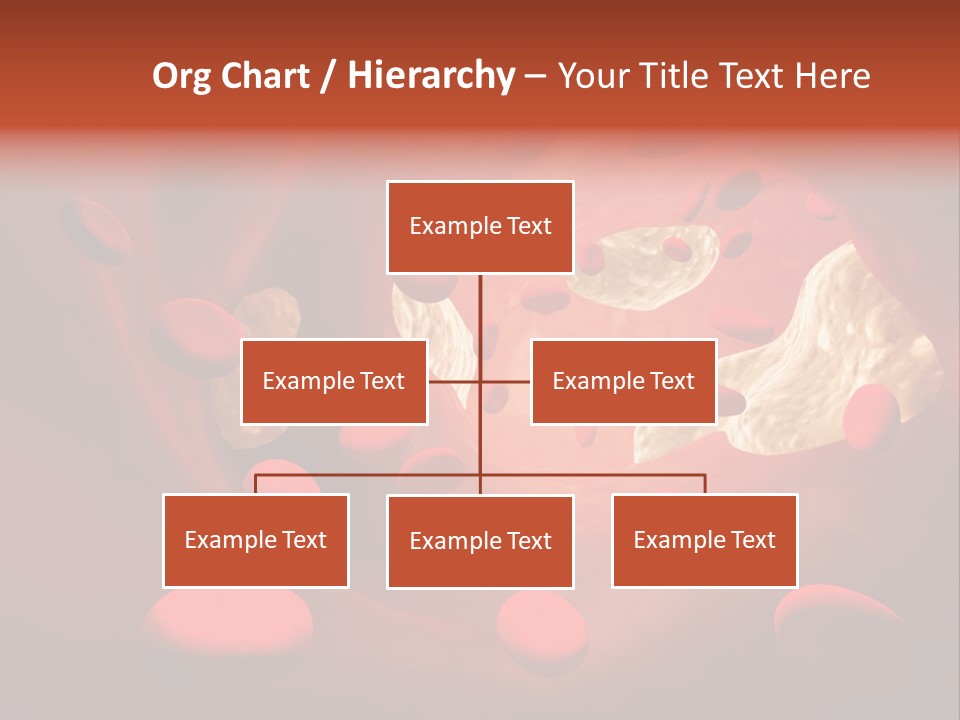 Org Chart / Hierarchy – Your Title Text Here

Example Text

Example Text

Example Text

Example Text

Example Text

Example Text